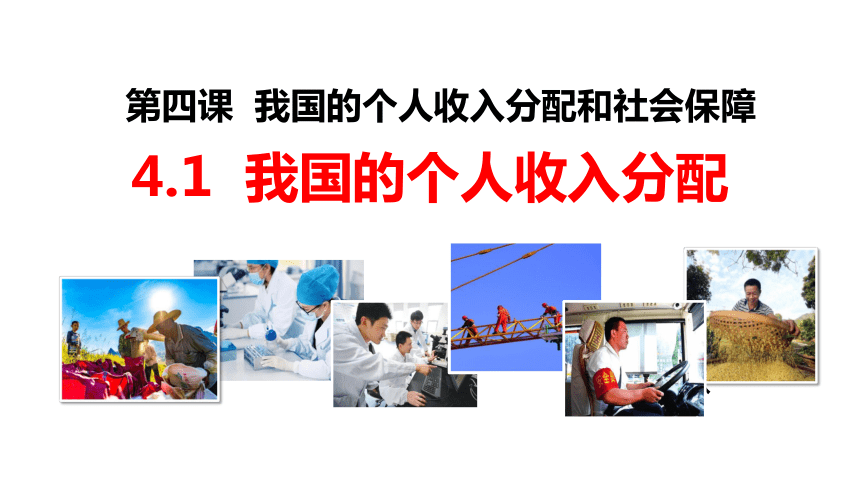 第四课 我国的个人收入分配和社会保障

4.1 我国的个人收入分配